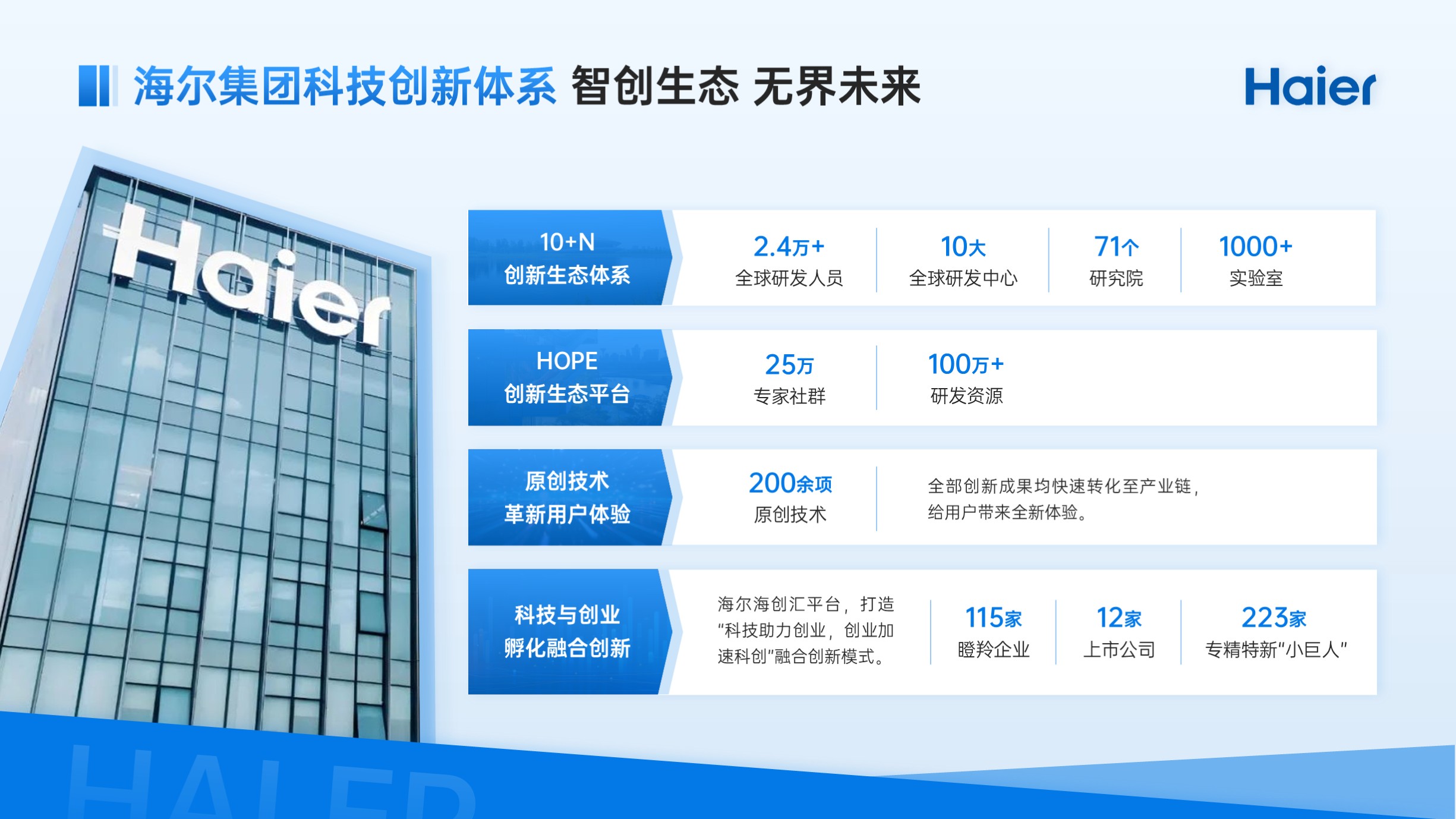 海尔集团科技创新体系 智创生态 无界未来

Haier

Haier

10+N
创新生态体系

2.4万+
全球研发人员

10大
全球研发中心

71个
研究院

1000+
实验室

HOPE
创新生态平台

25万
专家社群

100万+
研发资源

原创技术
革新用户体验

200余项
原创技术

全部创新成果均快速转化至产业链，给用户带来全新体验。

科技与创业
孵化融合创新

海尔海创汇平台，打造“科技助力创业，创业加速科创”融合创新模式。

115家
瞪羚企业

12家
上市公司

223家
专精特新“小巨人”

HAIER